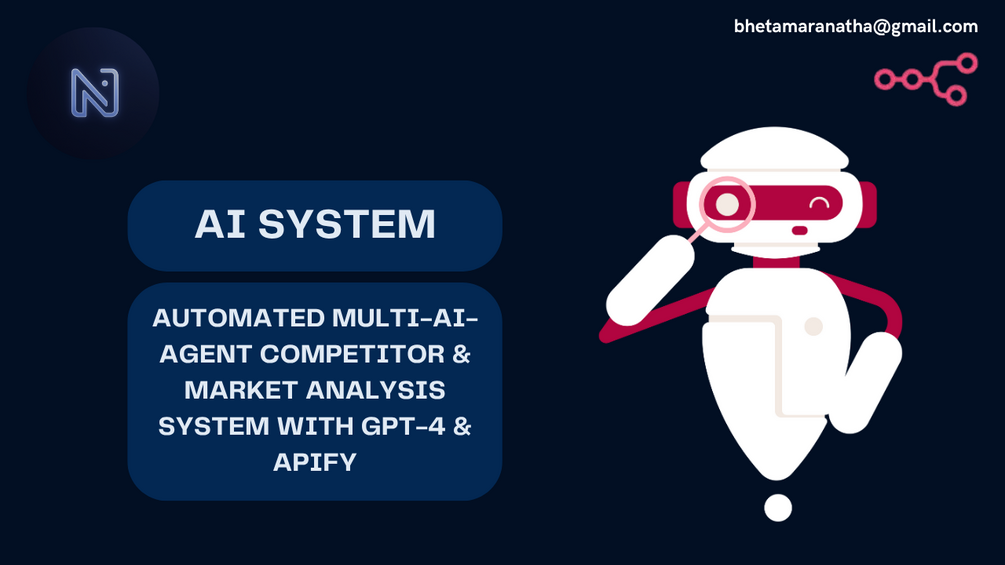 bhetamaranatha@gmail.com

AI SYSTEM

AUTOMATED MULTI-AI-AGENT COMPETITOR & MARKET ANALYSIS SYSTEM WITH GPT-4 & APIFY